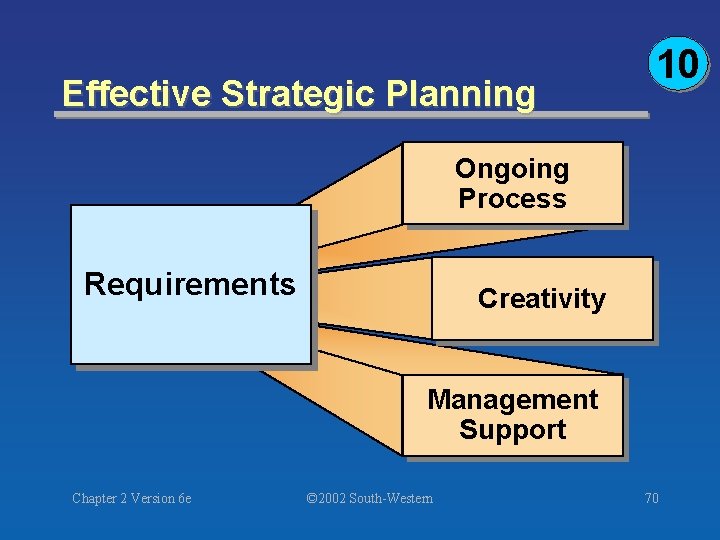 10

Effective Strategic Planning

Requirements

Ongoing Process

Creativity

Management Support

Chapter 2 Version 6e

©2002 South-Western

70